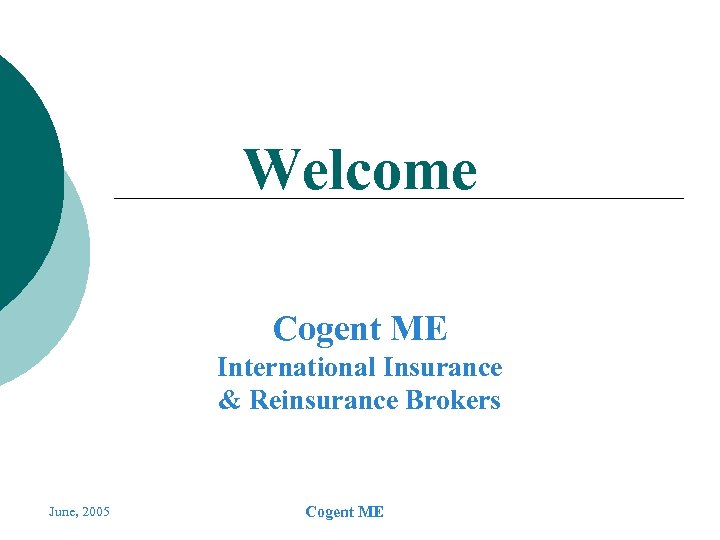 Welcome

Cogent ME
International Insurance
& Reinsurance Brokers

June, 2005

Cogent ME